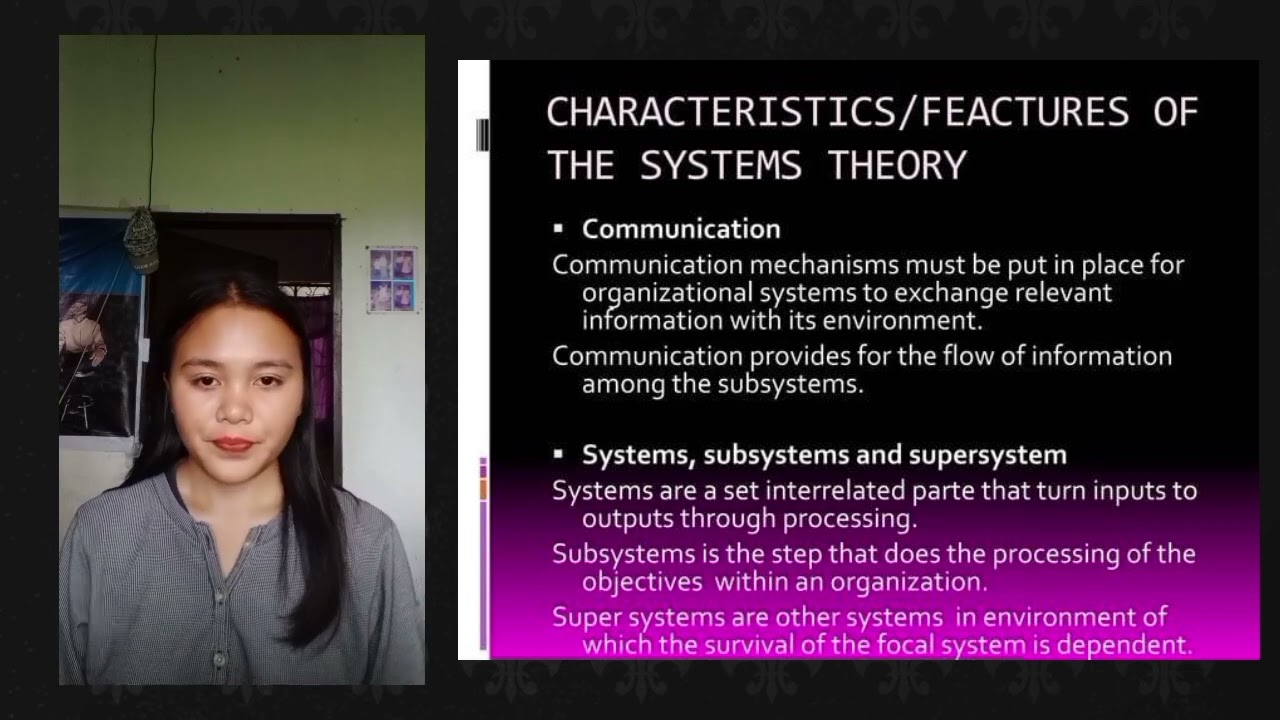 CHARACTERISTICS/FEACTURES OF THE SYSTEMS THEORY

▪ Communication

Communication mechanisms must be put in place for organizational systems to exchange relevant information with its environment.

Communication provides for the flow of information among the subsystems.

▪ Systems, subsystems and supersystem

Systems are a set interrelated parte that turn inputs to outputs through processing.

Subsystems is the step that does the processing of the objectives within an organization.

Super systems are other systems in environment of which the survival of the focal system is dependent.